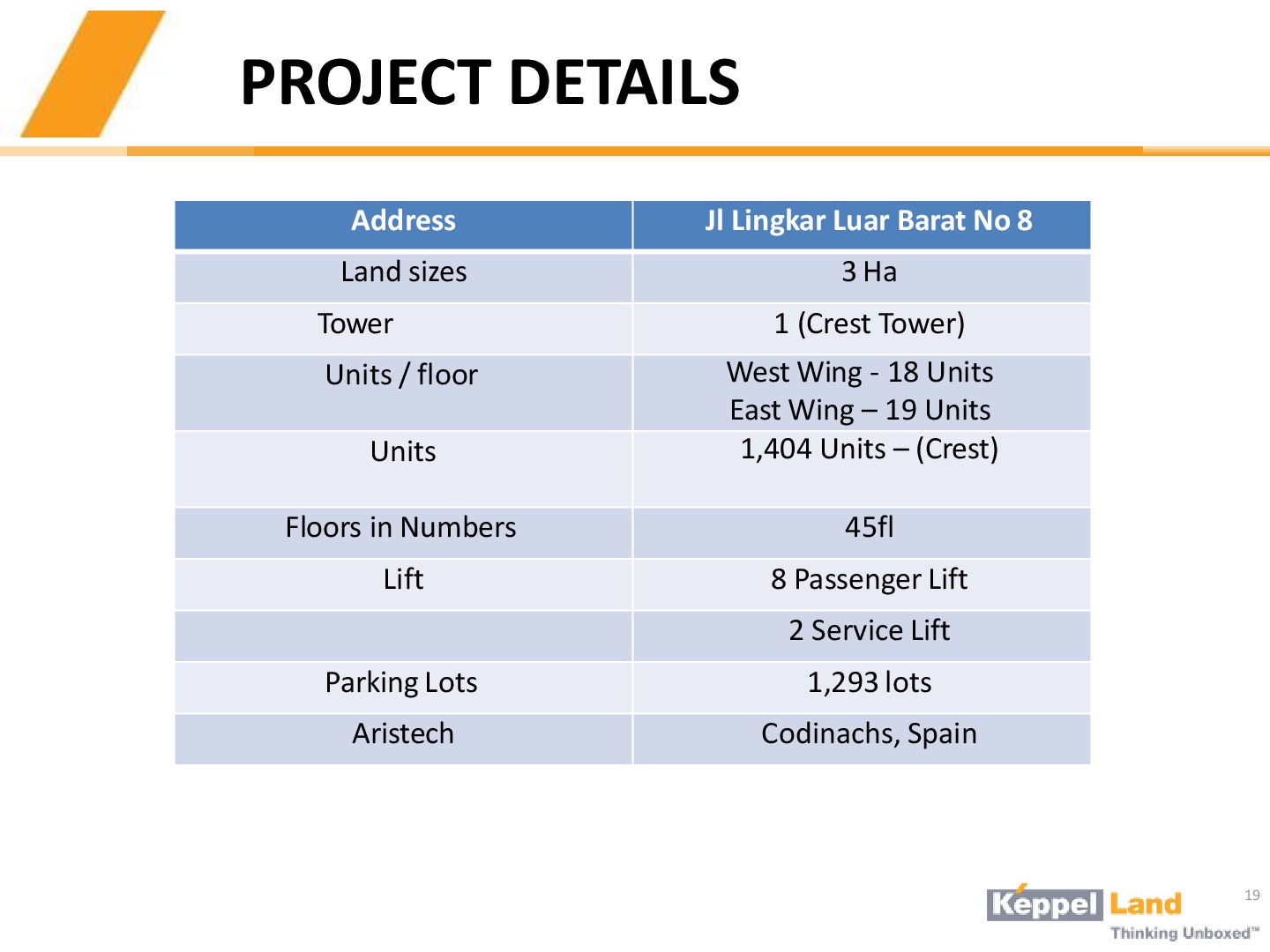 PROJECT DETAILS

| Address | Jl Lingkar Luar Barat No 8 |
|---|---|
| Land sizes | 3 Ha |
| Tower | 1 (Crest Tower) |
| Units / floor | West Wing - 18 Units East Wing – 19 Units |
| Units | 1,404 Units – (Crest) |
| Floors in Numbers | 45fl |
| Lift | 8 Passenger Lift |
|  | 2 Service Lift |
| Parking Lots | 1,293 lots |
| Aristech | Codinachs, Spain |

Keppel Land
Thinking Unboxed™

19